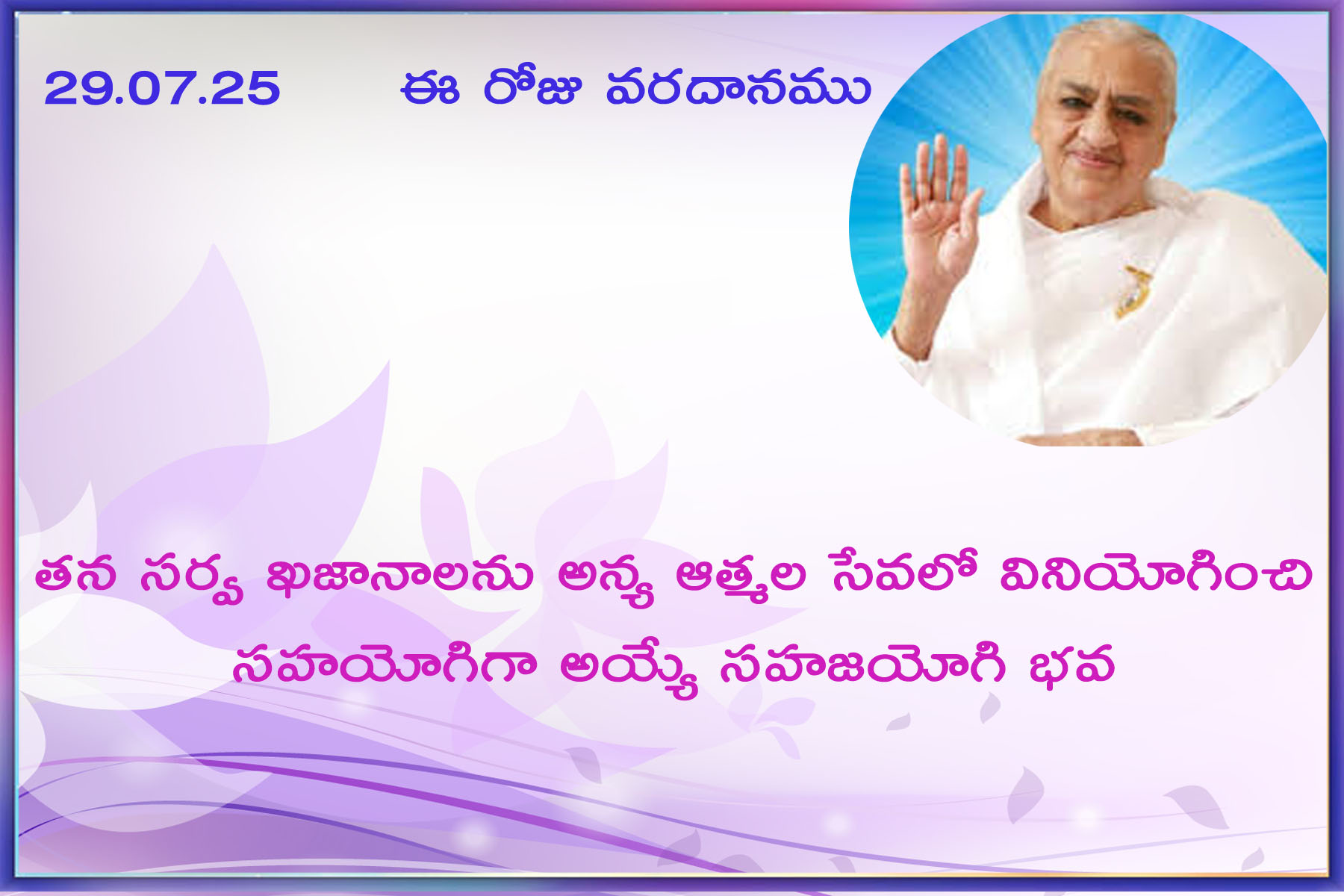 29.07.25 ఈ రోజు వరదానము

తన సర్వ ఖజానాలను అన్య ఆత్మల సేవలో వినియోగించి సహయోగిగా అయ్యే సహజయోగి భవ